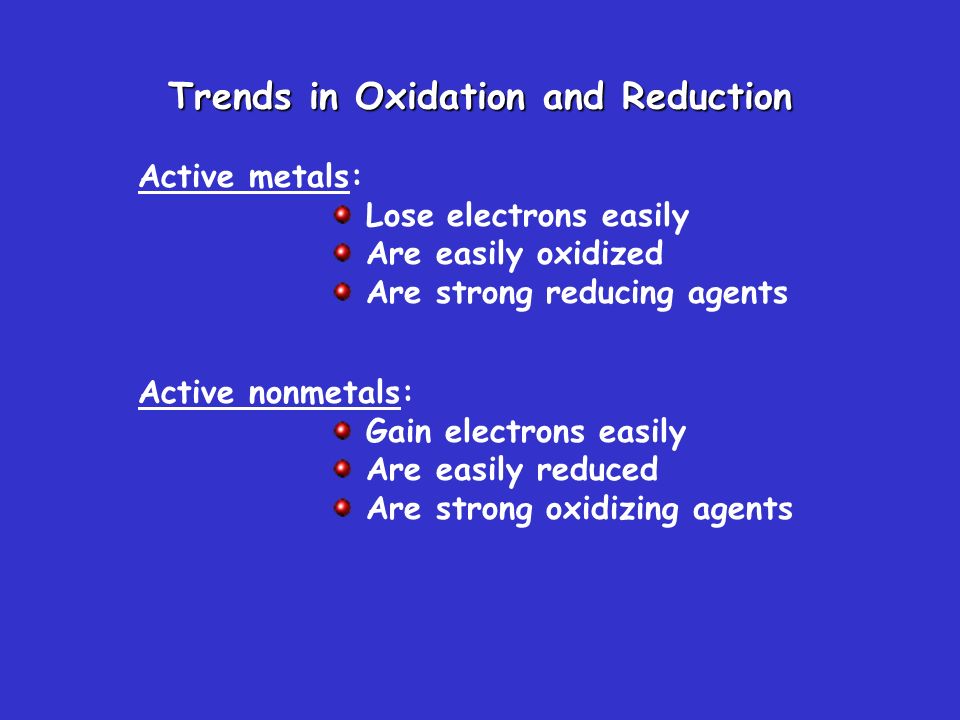 Trends in Oxidation and Reduction

Active metals:
- Lose electrons easily
- Are easily oxidized
- Are strong reducing agents

Active nonmetals:
- Gain electrons easily
- Are easily reduced
- Are strong oxidizing agents